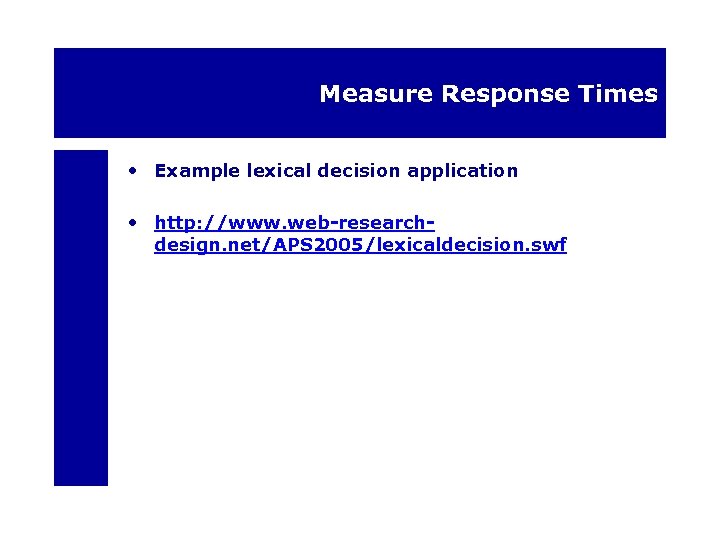 Measure Response Times

• Example lexical decision application

• http://www.web-research-design.net/APS2005/lexicaldecision.swf